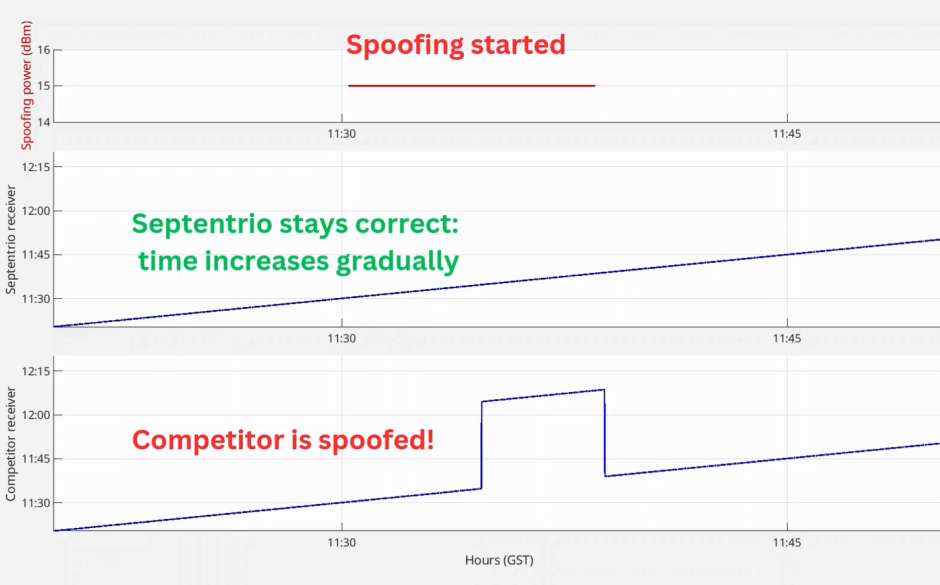 Spoofing power (dBm)
16
15
14
Spoofing started
11:30
11:45

Septentrio receiver
12:15
12:00
11:45
11:30
Septentrio stays correct: time increases gradually
11:30
11:45

Competitor receiver
12:15
12:00
11:45
11:30
Competitor is spoofed!
11:30
11:45
Hours (GST)